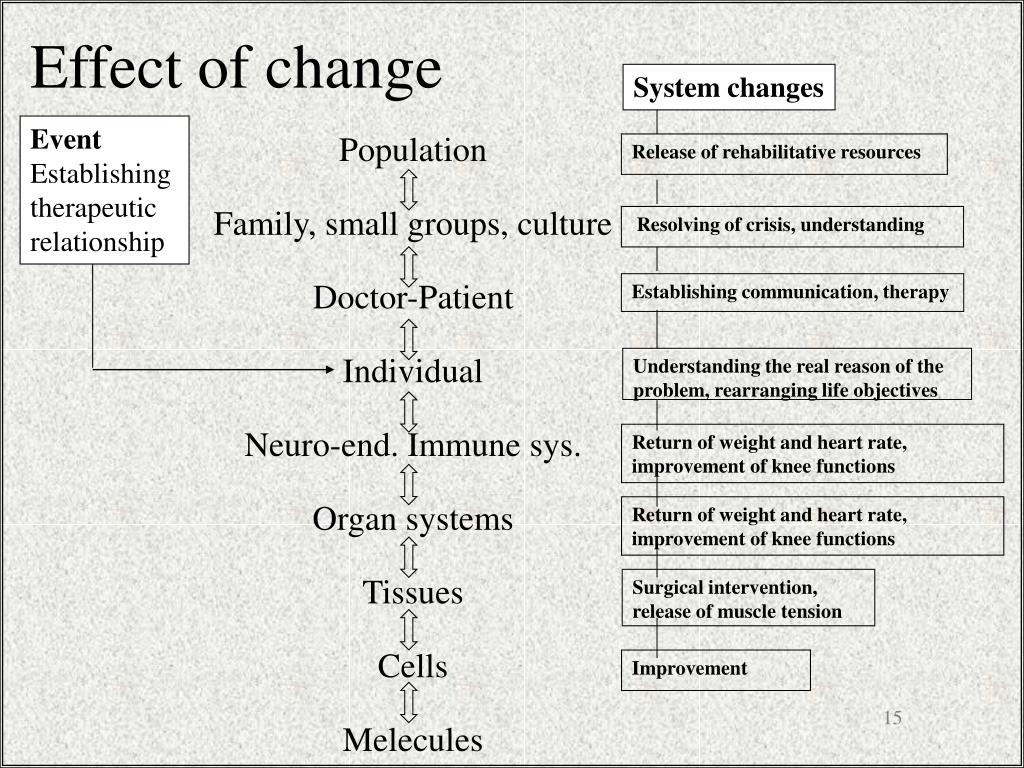 Effect of change

Event
Establishing therapeutic relationship

Population
Family, small groups, culture
Doctor-Patient
Individual
Neuro-end. Immune sys.
Organ systems
Tissues
Cells
Melecules

System changes

Release of rehabilitative resources

Resolving of crisis, understanding

Establishing communication, therapy

Understanding the real reason of the problem, rearranging life objectives

Return of weight and heart rate, improvement of knee functions

Return of weight and heart rate, improvement of knee functions

Surgical intervention, release of muscle tension

Improvement

15